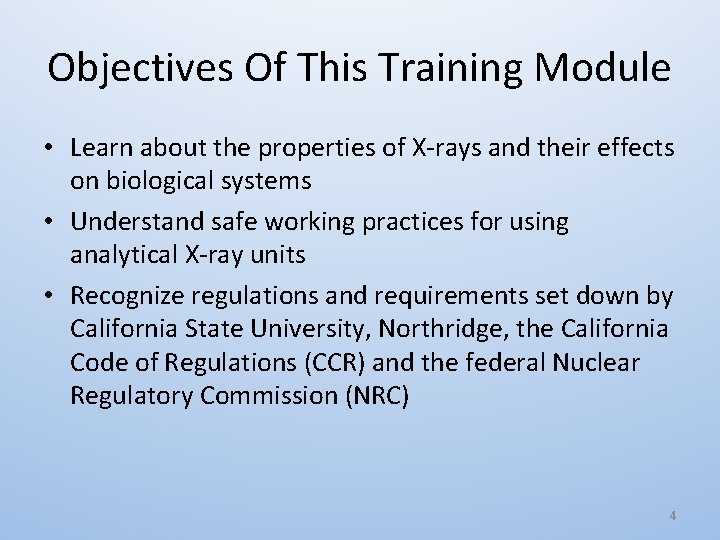 Objectives Of This Training Module

• Learn about the properties of X-rays and their effects on biological systems

• Understand safe working practices for using analytical X-ray units

• Recognize regulations and requirements set down by California State University, Northridge, the California Code of Regulations (CCR) and the federal Nuclear Regulatory Commission (NRC)

4